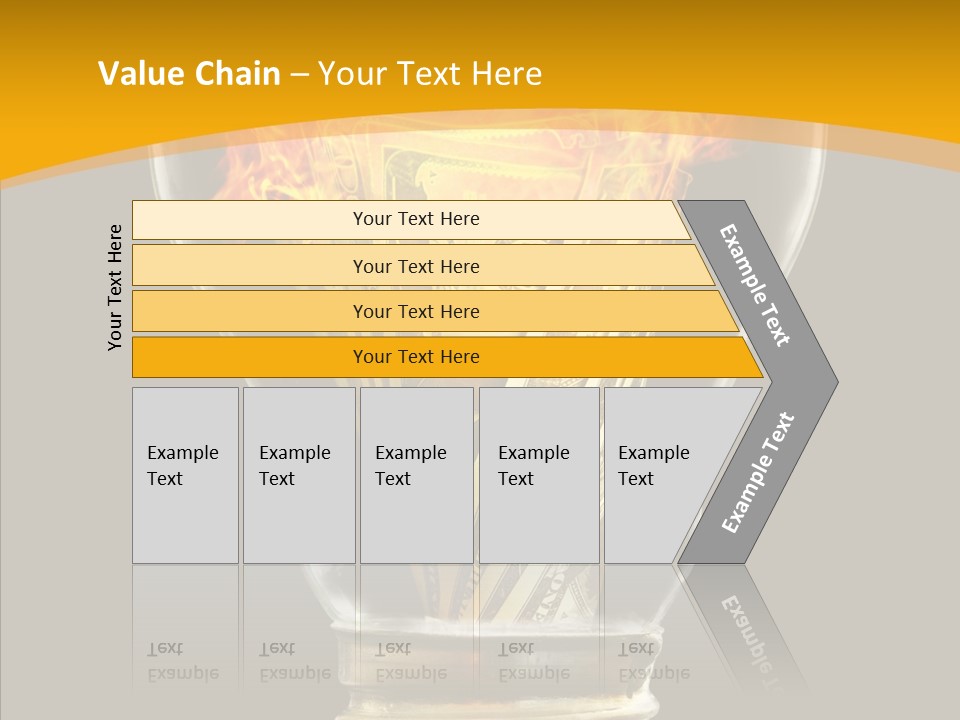 Value Chain – Your Text Here

Your Text Here

Your Text Here

Your Text Here

Your Text Here

Your Text Here

Example Text

Example Text

Example Text

Example Text

Example Text

Example Text

Example Text